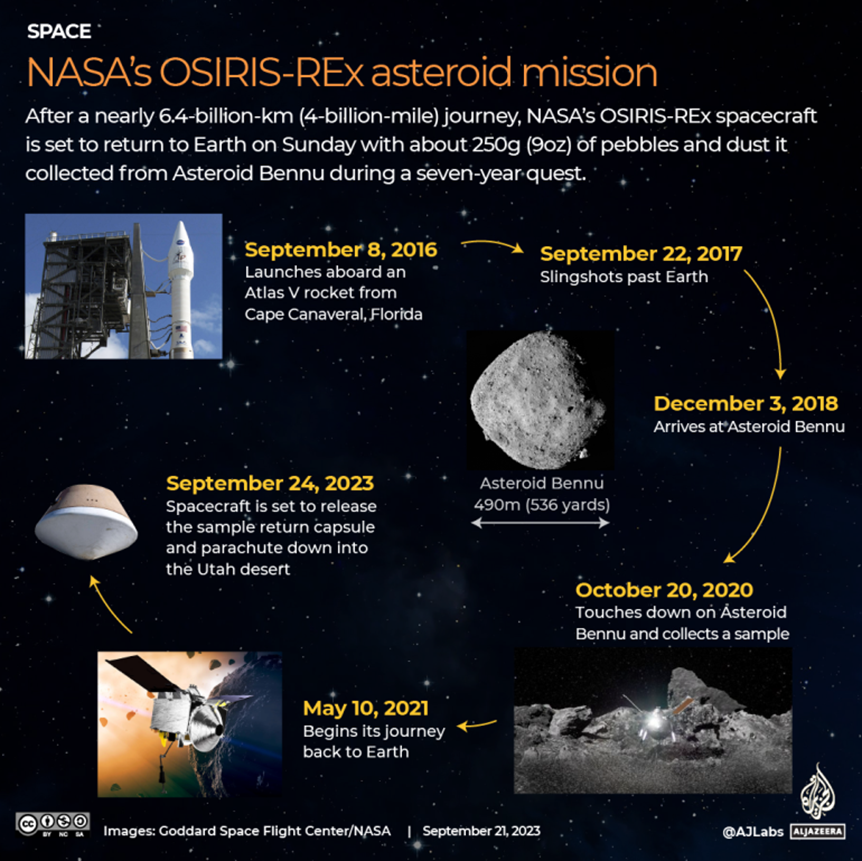 SPACE

NASA's OSIRIS-REx asteroid mission

After a nearly 6.4-billion-km (4-billion-mile) journey, NASA's OSIRIS-REx spacecraft is set to return to Earth on Sunday with about 250g (9oz) of pebbles and dust it collected from Asteroid Bennu during a seven-year quest.

September 8, 2016
Launches aboard an Atlas V rocket from Cape Canaveral, Florida

September 22, 2017
Slingshots past Earth

December 3, 2018
Arrives at Asteroid Bennu

Asteroid Bennu
490m (536 yards)

October 20, 2020
Touches down on Asteroid Bennu and collects a sample

May 10, 2021
Begins its journey back to Earth

September 24, 2023
Spacecraft is set to release the sample return capsule and parachute down into the Utah desert

BY NC SA

Images: Goddard Space Flight Center/NASA | September 21, 2023

@AJLabs ALJAZEERA